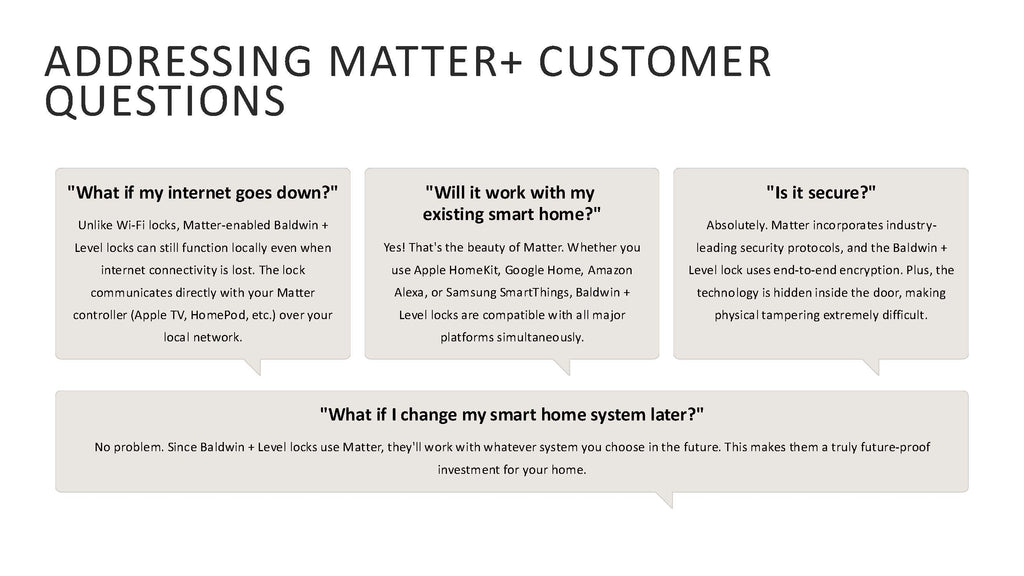 ADDRESSING MATTER+ CUSTOMER QUESTIONS

"What if my internet goes down?"

Unlike Wi-Fi locks, Matter-enabled Baldwin + Level locks can still function locally even when internet connectivity is lost. The lock communicates directly with your Matter controller (Apple TV, HomePod, etc.) over your local network.

"Will it work with my existing smart home?"

Yes! That's the beauty of Matter. Whether you use Apple HomeKit, Google Home, Amazon Alexa, or Samsung SmartThings, Baldwin + Level locks are compatible with all major platforms simultaneously.

"Is it secure?"

Absolutely. Matter incorporates industry-leading security protocols, and the Baldwin + Level lock uses end-to-end encryption. Plus, the technology is hidden inside the door, making physical tampering extremely difficult.

"What if I change my smart home system later?"

No problem. Since Baldwin + Level locks use Matter, they'll work with whatever system you choose in the future. This makes them a truly future-proof investment for your home.